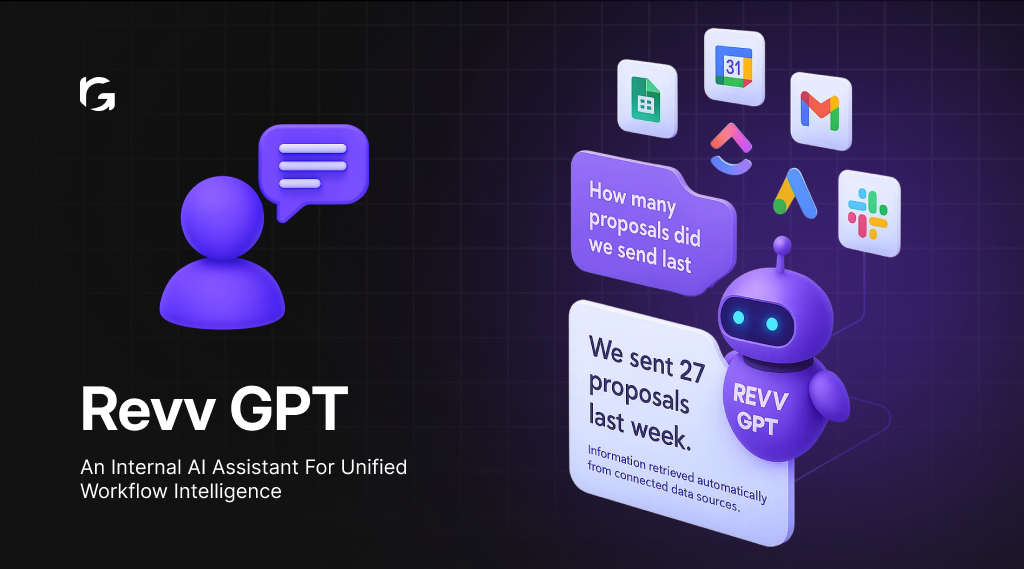 Revv GPT

An Internal AI Assistant For Unified Workflow Intelligence

31

How many proposals did we send last

We sent 27 proposals last week.

Information retrieved automatically from connected data sources.

REVV GPT